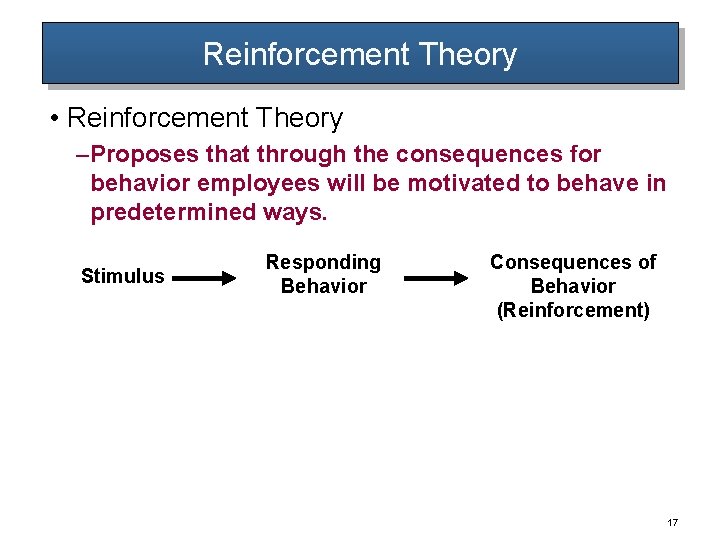 Reinforcement Theory

• Reinforcement Theory

–Proposes that through the consequences for behavior employees will be motivated to behave in predetermined ways.

Stimulus

Responding Behavior

Consequences of Behavior (Reinforcement)

17